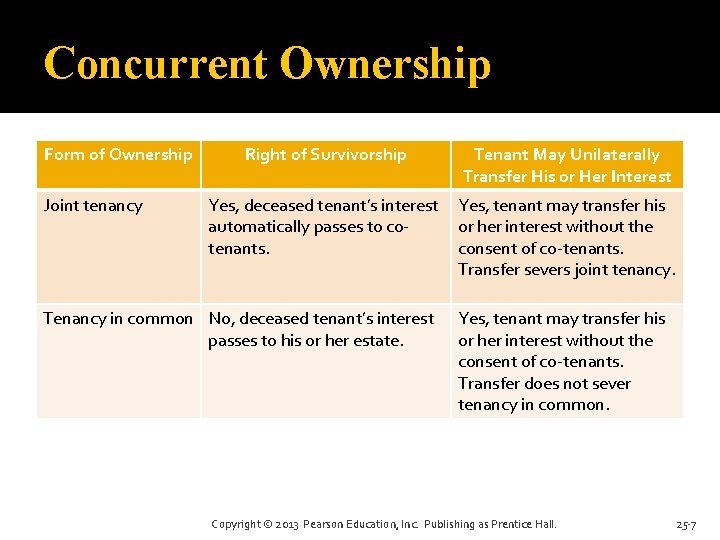 Concurrent Ownership

| Form of Ownership | Right of Survivorship | Tenant May Unilaterally Transfer His or Her Interest |
|---|---|---|
| Joint tenancy | Yes, deceased tenant's interest automatically passes to co-tenants. | Yes, tenant may transfer his or her interest without the consent of co-tenants. Transfer severs joint tenancy. |
| Tenancy in common | No, deceased tenant's interest passes to his or her estate. | Yes, tenant may transfer his or her interest without the consent of co-tenants. Transfer does not sever tenancy in common. |

Copyright © 2013 Pearson Education, Inc. Publishing as Prentice Hall.

25-7